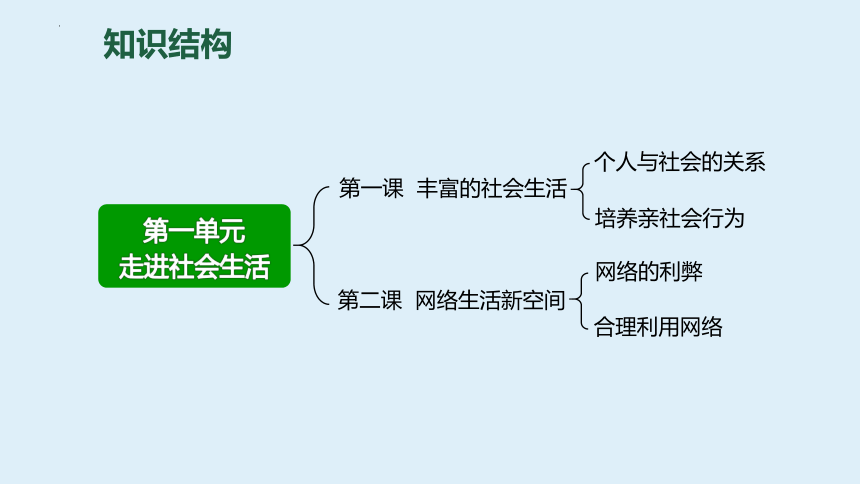 知识结构

第一单元
走进社会生活

第一课 丰富的社会生活

个人与社会的关系

培养亲社会行为

第二课 网络生活新空间

网络的利弊

合理利用网络